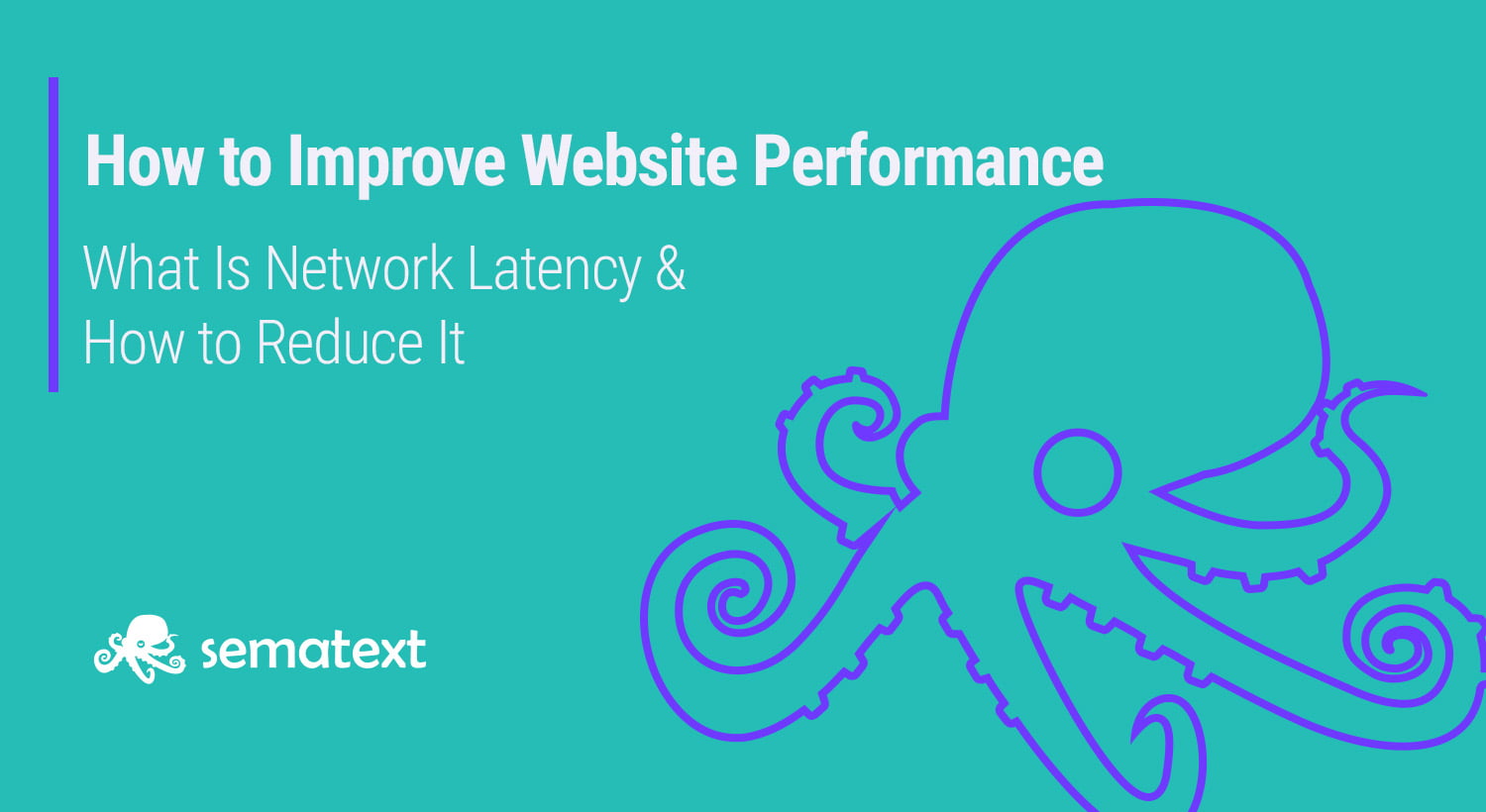 How to Improve Website Performance

What Is Network Latency & How to Reduce It

sematext